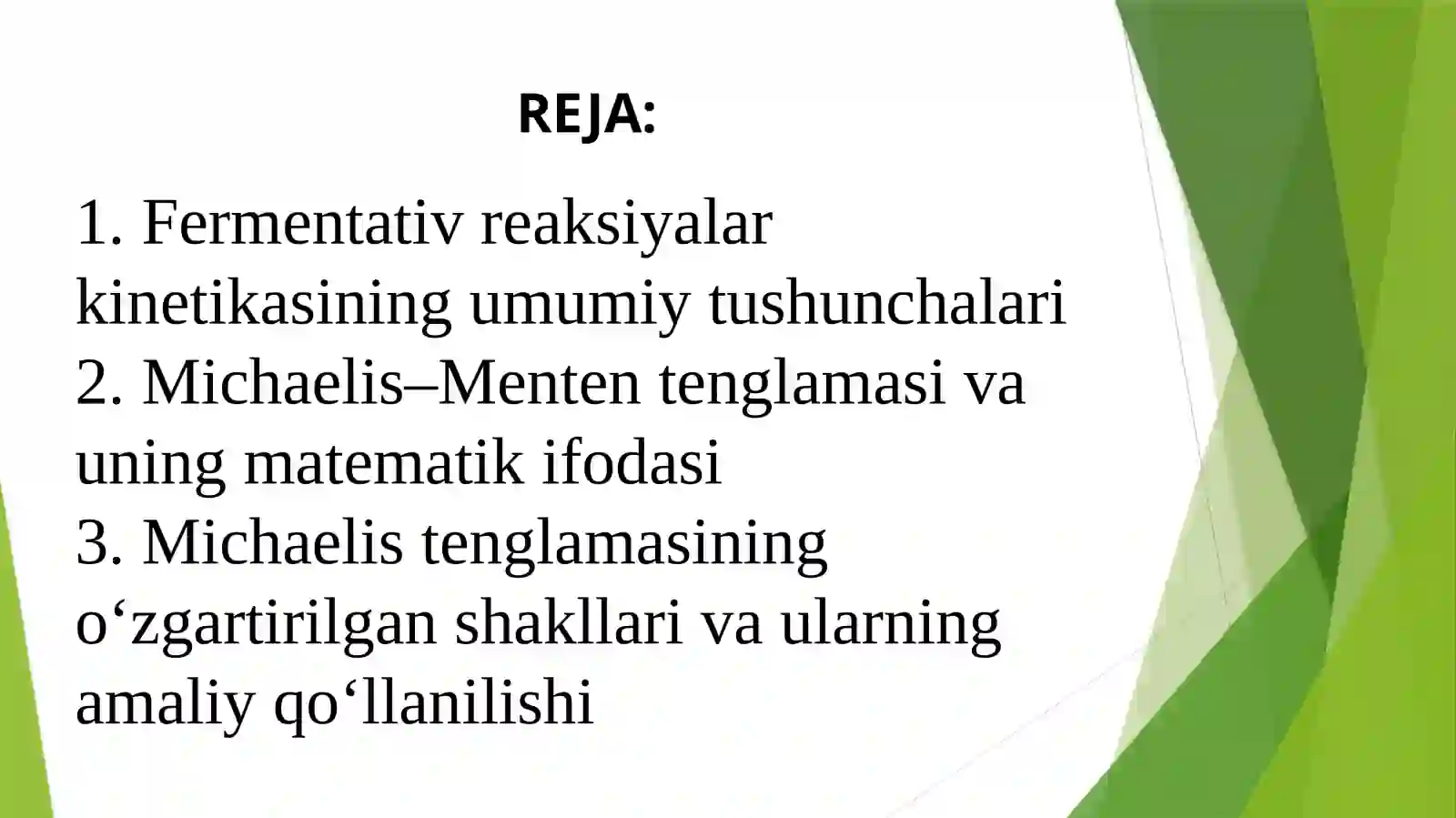 REJA:

1. Fermentativ reaksiyalar kinetikasining umumiy tushunchalari
2. Michaelis–Menten tenglamasi va uning matematik ifodasi
3. Michaelis tenglamasining o‘zgartirilgan shakllari va ularning amaliy qo‘llanilishi